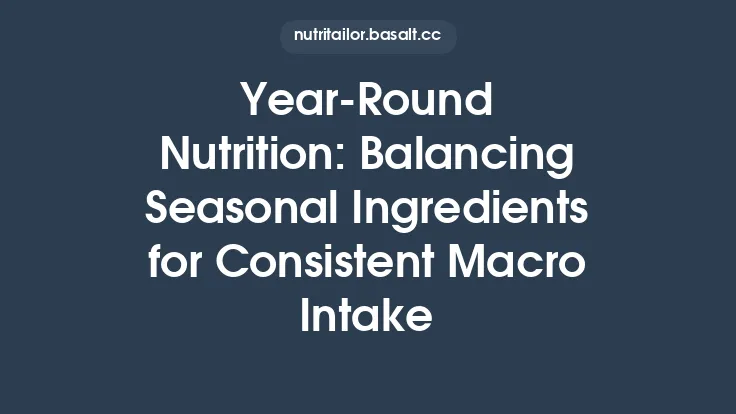 nutritailor.basalt.cc

Year-Round Nutrition: Balancing Seasonal Ingredients for Consistent Macro Intake